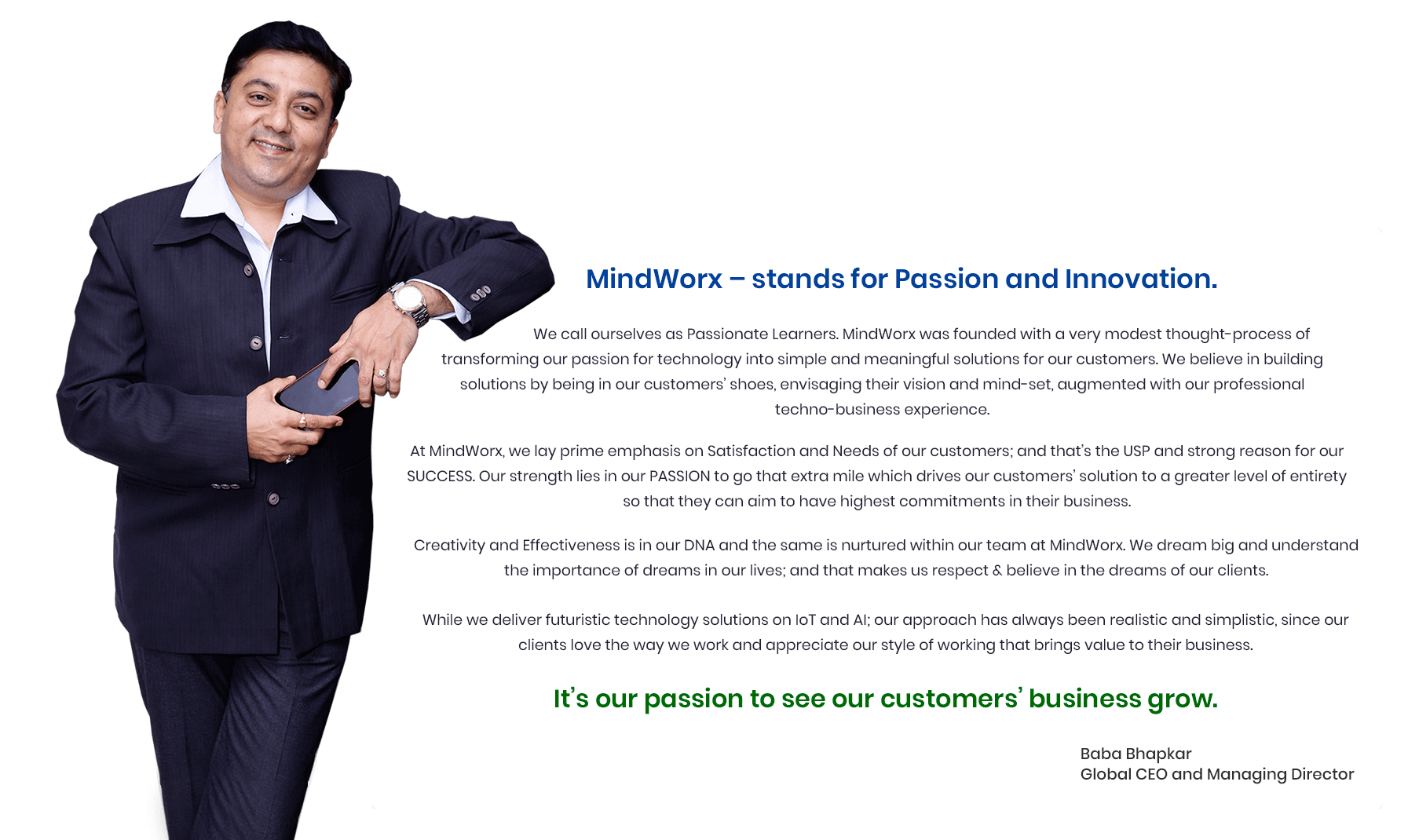 MindWorx – stands for Passion and Innovation.

We call ourselves as Passionate Learners. MindWorx was founded with a very modest thought-process of transforming our passion for technology into simple and meaningful solutions for our customers. We believe in building solutions by being in our customers' shoes, envisaging their vision and mind-set, augmented with our professional techno-business experience.

At MindWorx, we lay prime emphasis on Satisfaction and Needs of our customers; and that's the USP and strong reason for our SUCCESS. Our strength lies in our PASSION to go that extra mile which drives our customers' solution to a greater level of entirety so that they can aim to have highest commitments in their business.

Creativity and Effectiveness is in our DNA and the same is nurtured within our team at MindWorx. We dream big and understand the importance of dreams in our lives; and that makes us respect & believe in the dreams of our clients.

While we deliver futuristic technology solutions on IoT and AI; our approach has always been realistic and simplistic, since our clients love the way we work and appreciate our style of working that brings value to their business.

It's our passion to see our customers' business grow.

Baba Bhapkar
Global CEO and Managing Director